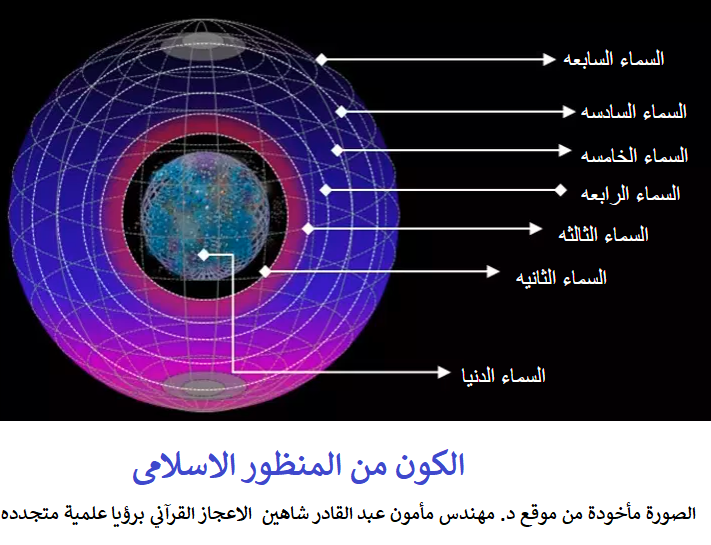 السماء السابعه
السماء السادسه
السماء الخامسه
السماء الرابعه
السماء الثالثه
السماء الثانيه
السماء الدنيا

الكون من المنظور الاسلامى

الصورة مأخودة من موقع د. مهندس مأمون عبد القادر شاهين الاعجاز القرآني برؤيا علمية متجدده